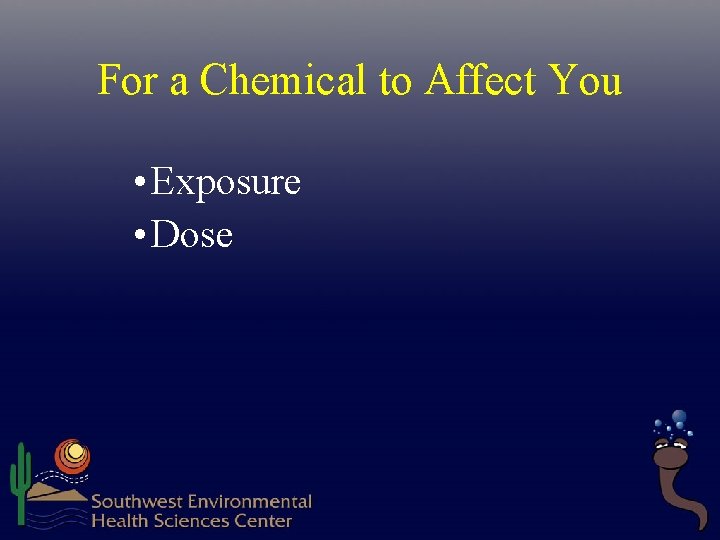 For a Chemical to Affect You

• Exposure
• Dose

Southwest Environmental
Health Sciences Center